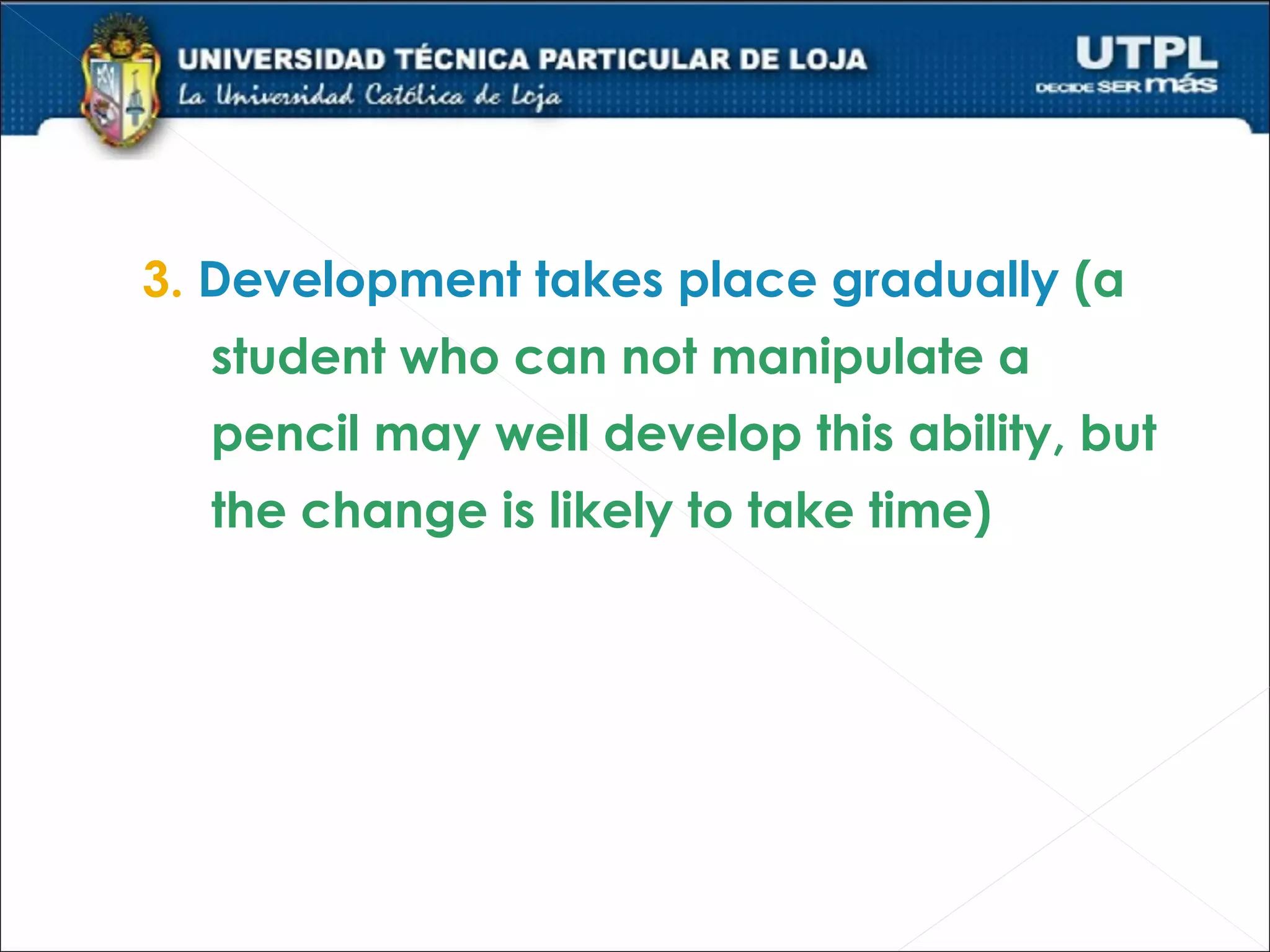 UNIVERSIDAD TÉCNICA PARTICULAR DE LOJA
La Universidad Católica de Loja

UTPL
DECIDE SER más

3. Development takes place gradually (a student who can not manipulate a pencil may well develop this ability, but the change is likely to take time)